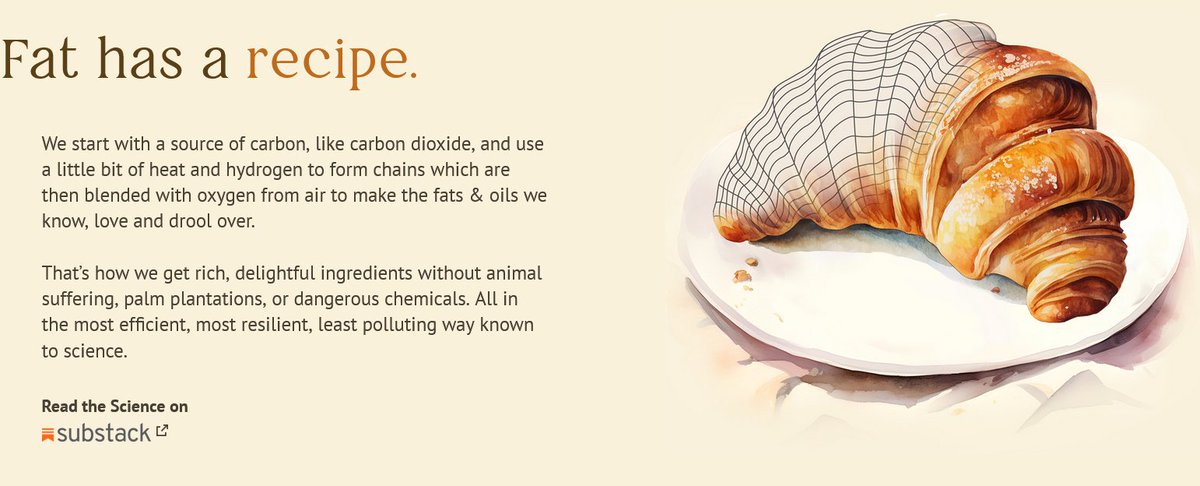 Fat has a recipe.

We start with a source of carbon, like carbon dioxide, and use a little bit of heat and hydrogen to form chains which are then blended with oxygen from air to make the fats & oils we know, love and drool over.

That's how we get rich, delightful ingredients without animal suffering, palm plantations, or dangerous chemicals. All in the most efficient, most resilient, least polluting way known to science.

Read the Science on
substack